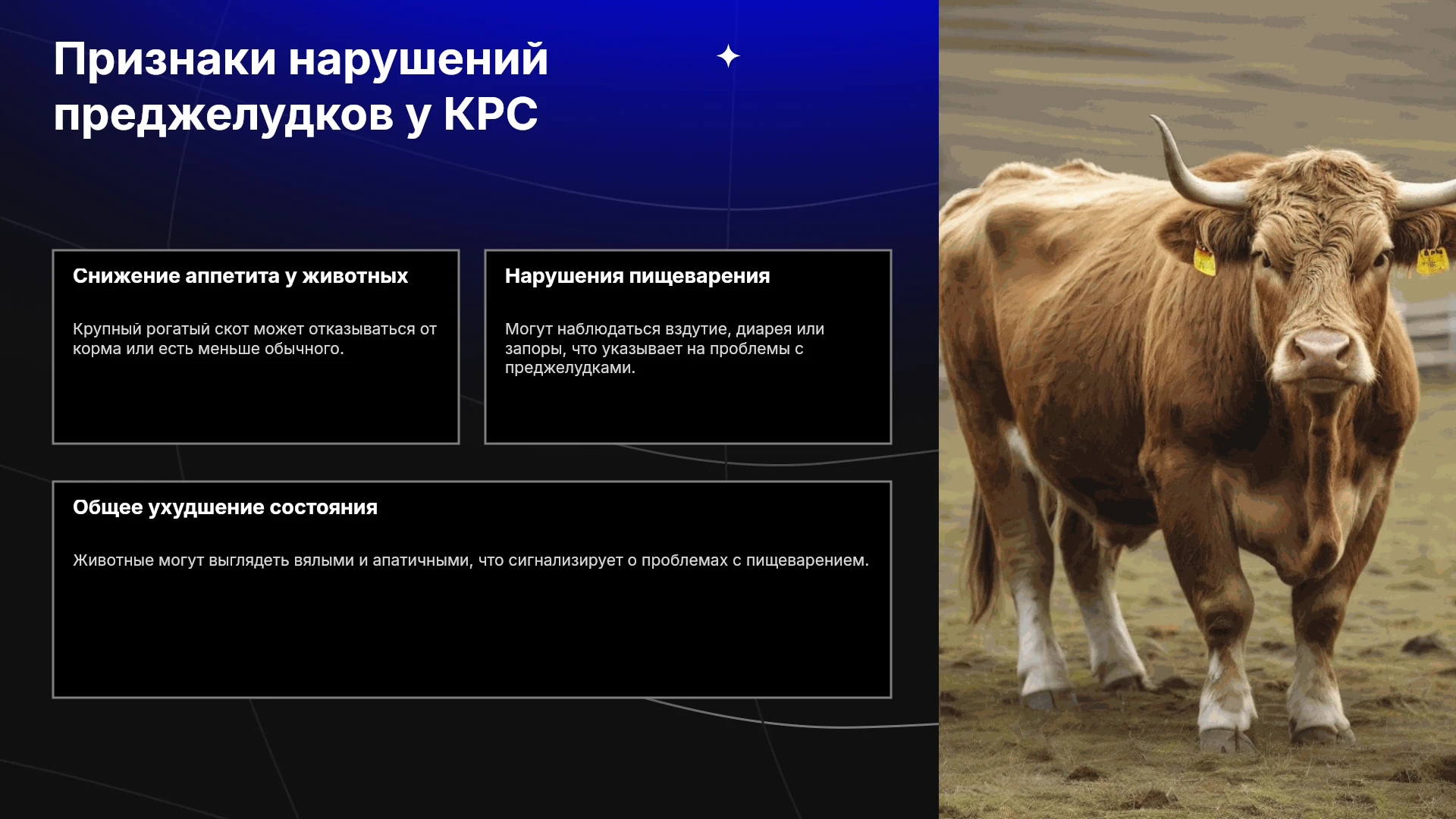 Признаки нарушений преджелудков у КРС

Снижение аппетита у животных

Крупный рогатый скот может отказываться от корма или есть меньше обычного.

Нарушения пищеварения

Могут наблюдаться вздутие, диарея или запоры, что указывает на проблемы с преджелудками.

Общее ухудшение состояния

Животные могут выглядеть вялыми и апатичными, что сигнализирует о проблемах с пищеварением.